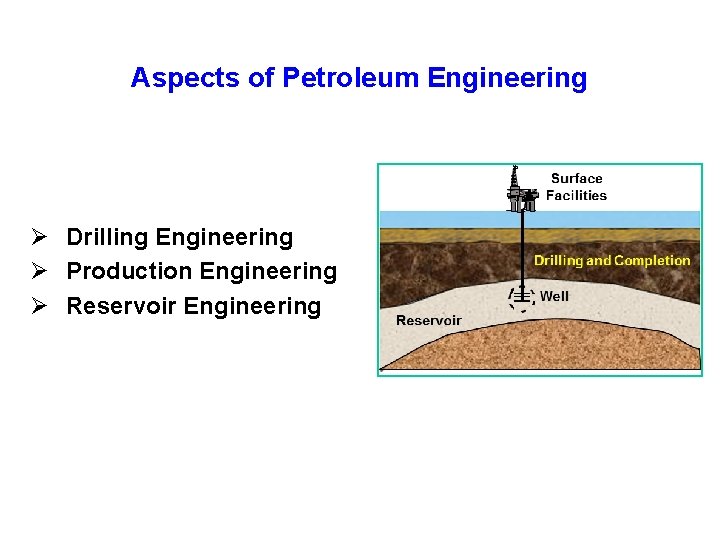 Aspects of Petroleum Engineering

➢ Drilling Engineering
➢ Production Engineering
➢ Reservoir Engineering

Surface Facilities
Drilling and Completion
Well
Reservoir